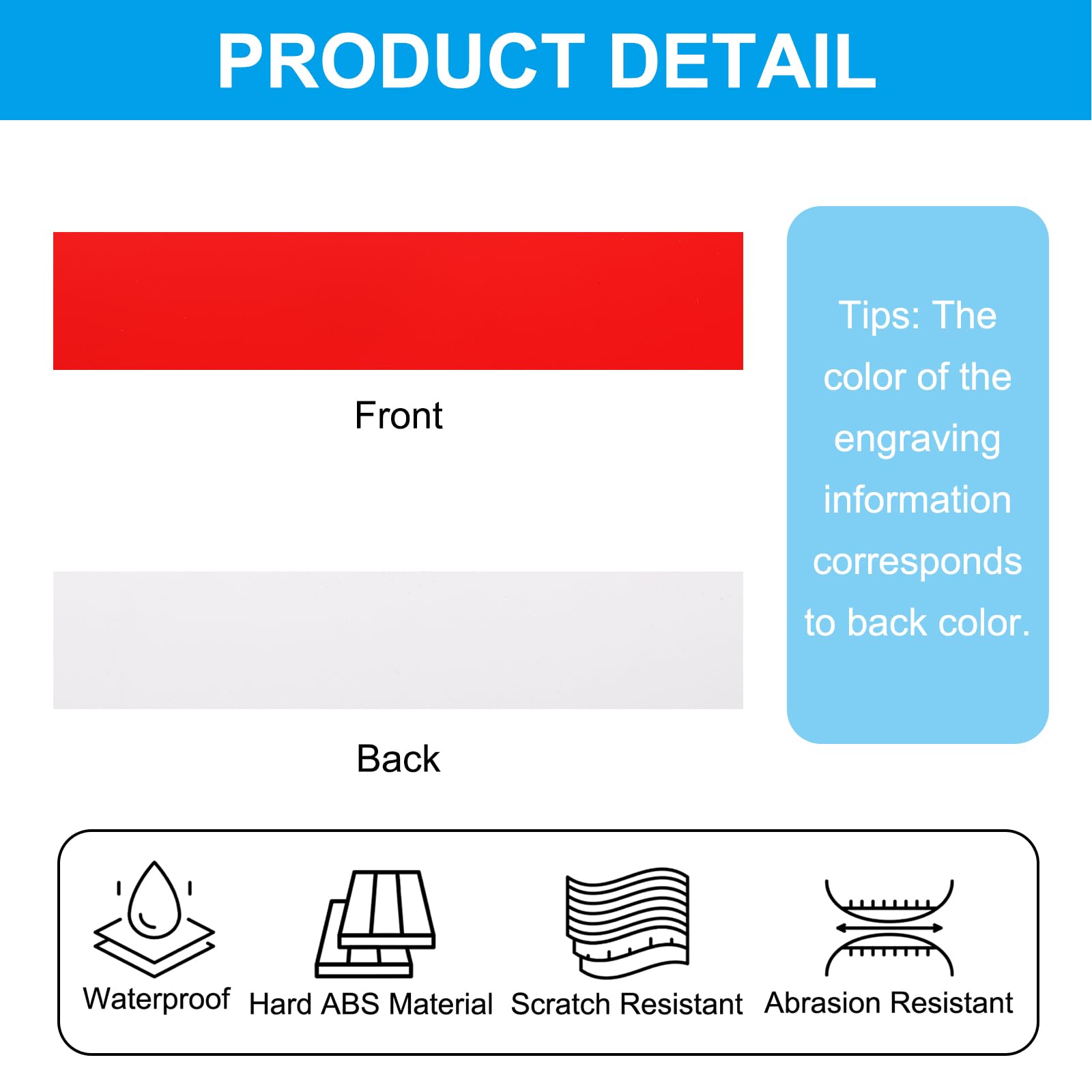 PRODUCT DETAIL

Front

Back

Tips: The color of the engraving information corresponds to back color.

Waterproof

Hard ABS Material

Scratch Resistant

Abrasion Resistant